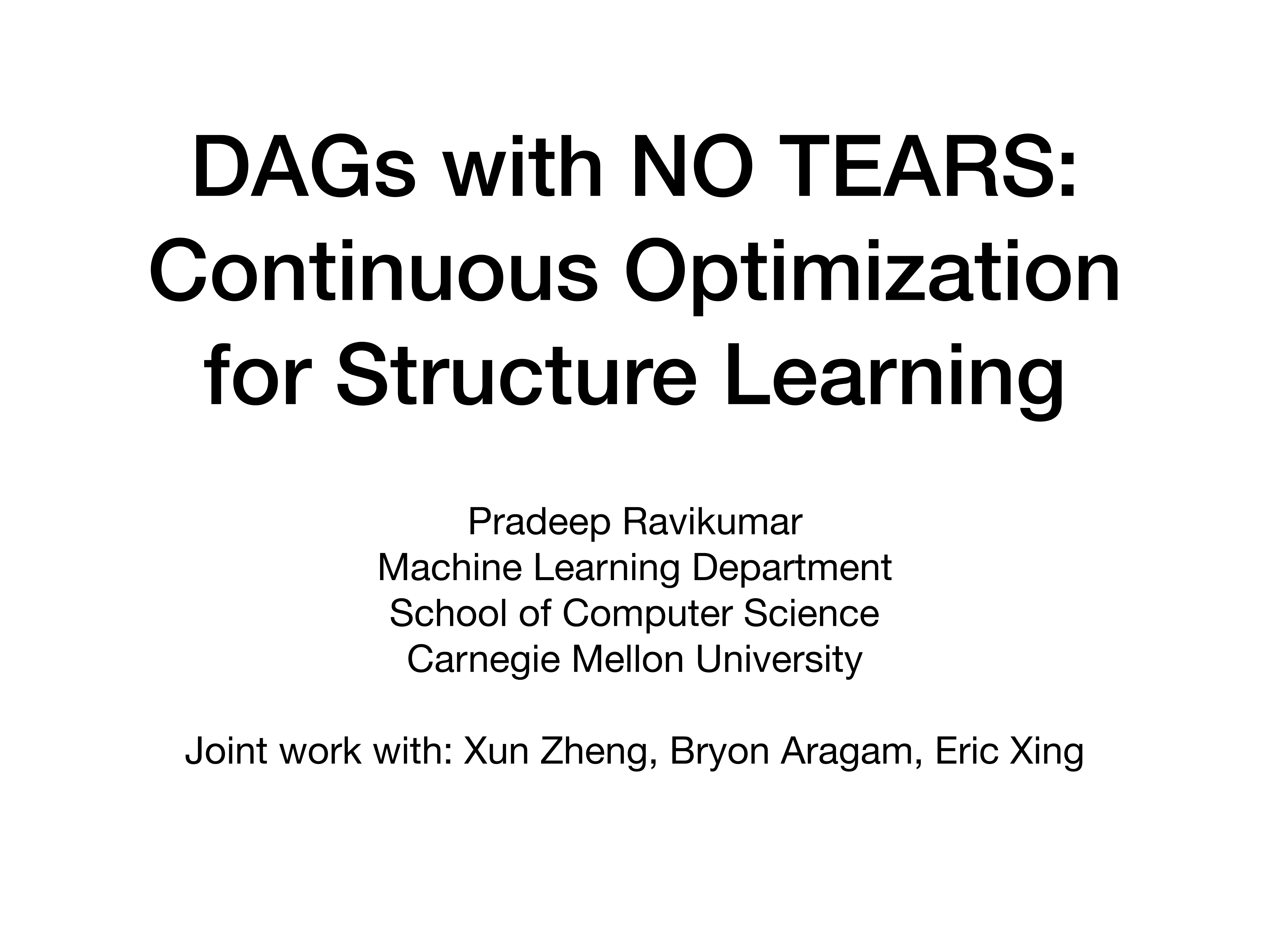 DAGs with NO TEARS: Continuous Optimization for Structure Learning

Pradeep Ravikumar
Machine Learning Department
School of Computer Science
Carnegie Mellon University

Joint work with: Xun Zheng, Bryon Aragam, Eric Xing